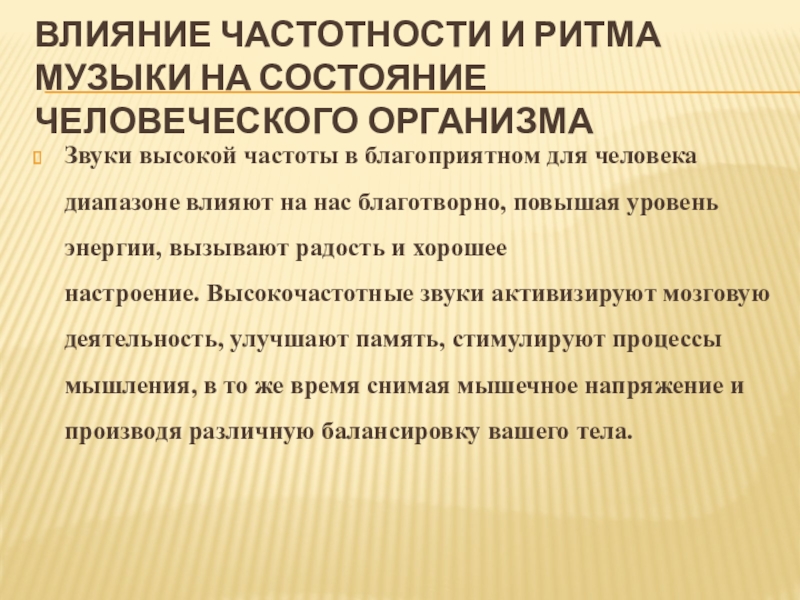 ВЛИЯНИЕ ЧАСТОТНОСТИ И РИТМА МУЗЫКИ НА СОСТОЯНИЕ ЧЕЛОВЕЧЕСКОГО ОРГАНИЗМА

Звуки высокой частоты в благоприятном для человека диапазоне влияют на нас благотворно, повышая уровень энергии, вызывают радость и хорошее настроение. Высокочастотные звуки активизируют мозговую деятельность, улучшают память, стимулируют процессы мышления, в то же время снимая мышечное напряжение и производя различную балансировку вашего тела.